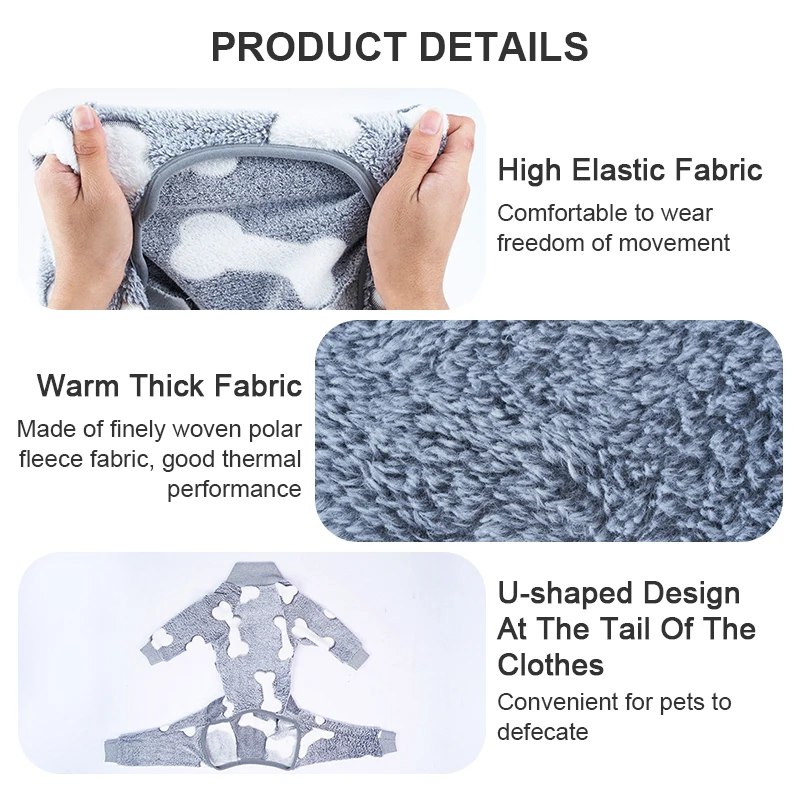 PRODUCT DETAILS

High Elastic Fabric

Comfortable to wear freedom of movement

Warm Thick Fabric

Made of finely woven polar fleece fabric, good thermal performance

U-shaped Design At The Tail Of The Clothes

Convenient for pets to defecate